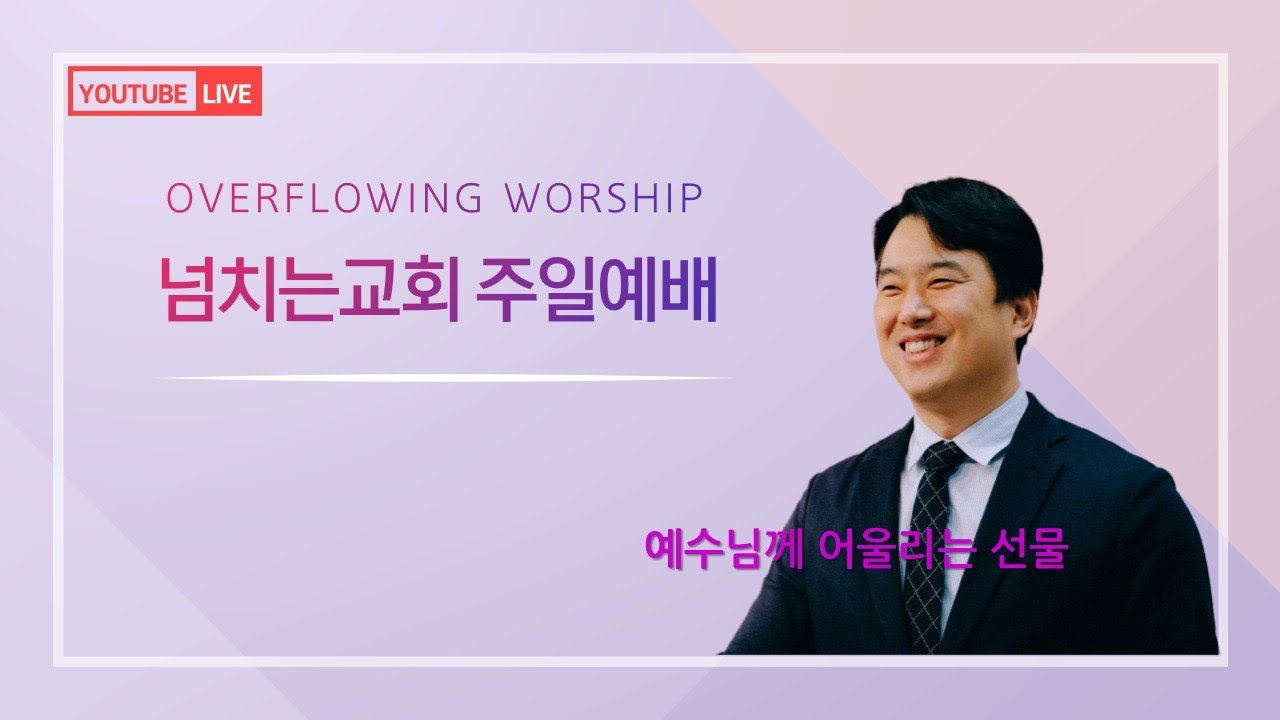 YOUTUBE LIVE

OVERFLOWING WORSHIP

넘치는교회 주일예배

예수님께 어울리는 선물